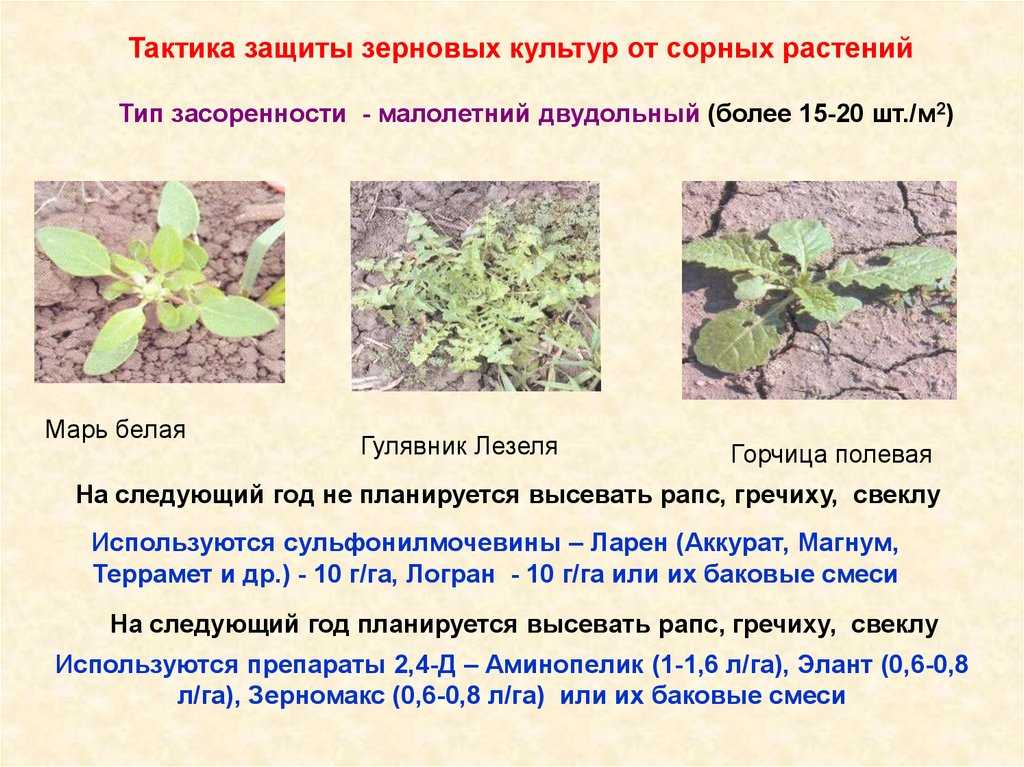 Тактика защиты зерновых культур от сорных растений

Тип засоренности - малолетний двудольный (более 15-20 шт./м$^2$)

Марь белая

Гулявник Лезеля

Горчица полевая

На следующий год не планируется высевать рапс, гречиху, свеклу

Используются сульфонилмочевины – Ларен (Аккурат, Магнум, Террамет и др.) - 10 г/га, Логран - 10 г/га или их баковые смеси

На следующий год планируется высевать рапс, гречиху, свеклу

Используются препараты 2,4-Д – Аминопелик (1-1,6 л/га), Элант (0,6-0,8 л/га), Зерномакс (0,6-0,8 л/га) или их баковые смеси